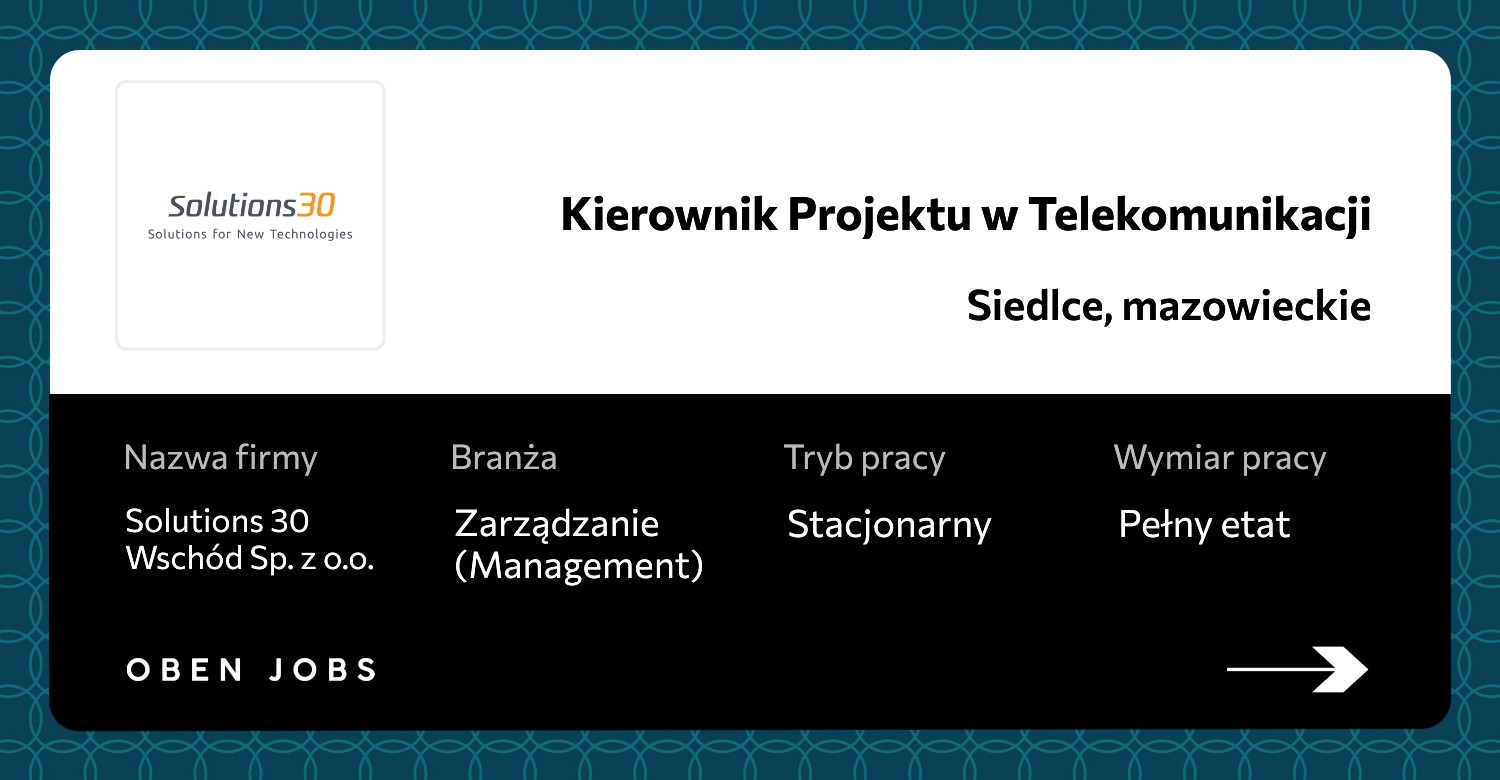 Solutions30
Solutions for New Technologies

Kierownik Projektu w Telekomunikacji

Siedlce, mazowieckie

Nazwa firmy
Solutions 30 Wschód Sp. z o.o.

Branża
Zarządzanie (Management)

Tryb pracy
Stacjonarny

Wymiar pracy
Pełny etat

OBEN JOBS